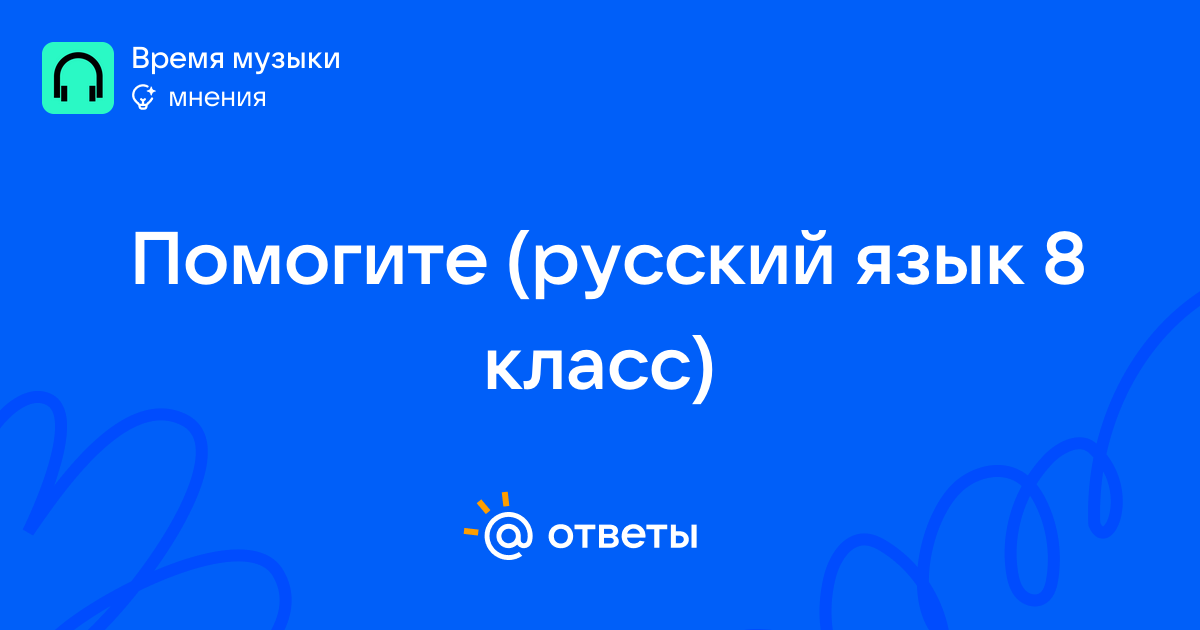 Время музыки
мнения

Помогите (русский язык 8 класс)

@ ответы